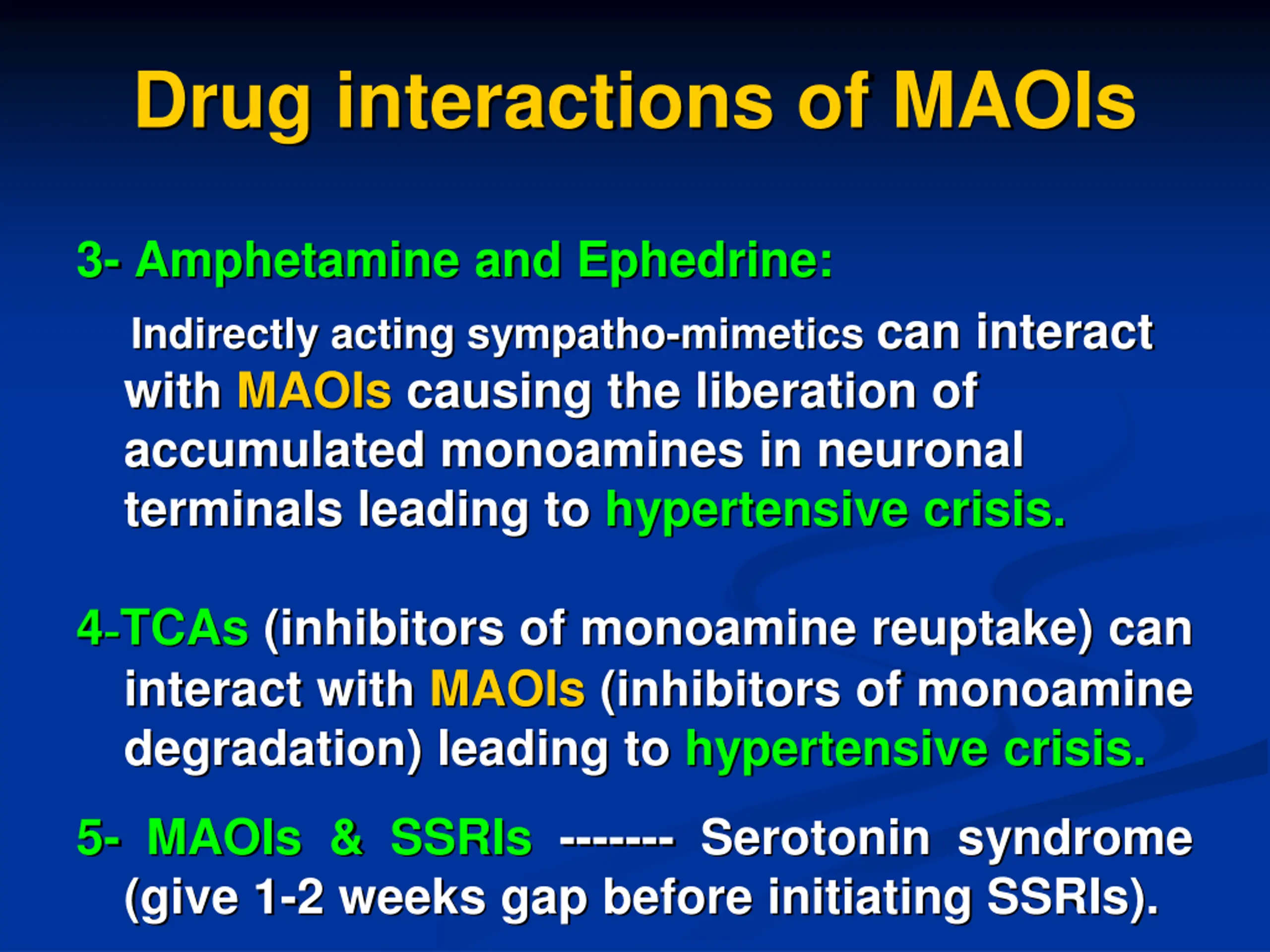 Drug interactions of MAOIs

3- Amphetamine and Ephedrine:

Indirectly acting sympatho-mimetics can interact with MAOIs causing the liberation of accumulated monoamines in neuronal terminals leading to hypertensive crisis.

4-TCAs (inhibitors of monoamine reuptake) can interact with MAOIs (inhibitors of monoamine degradation) leading to hypertensive crisis.

5- MAOIs & SSRIs ------- Serotonin syndrome (give 1-2 weeks gap before initiating SSRIs).